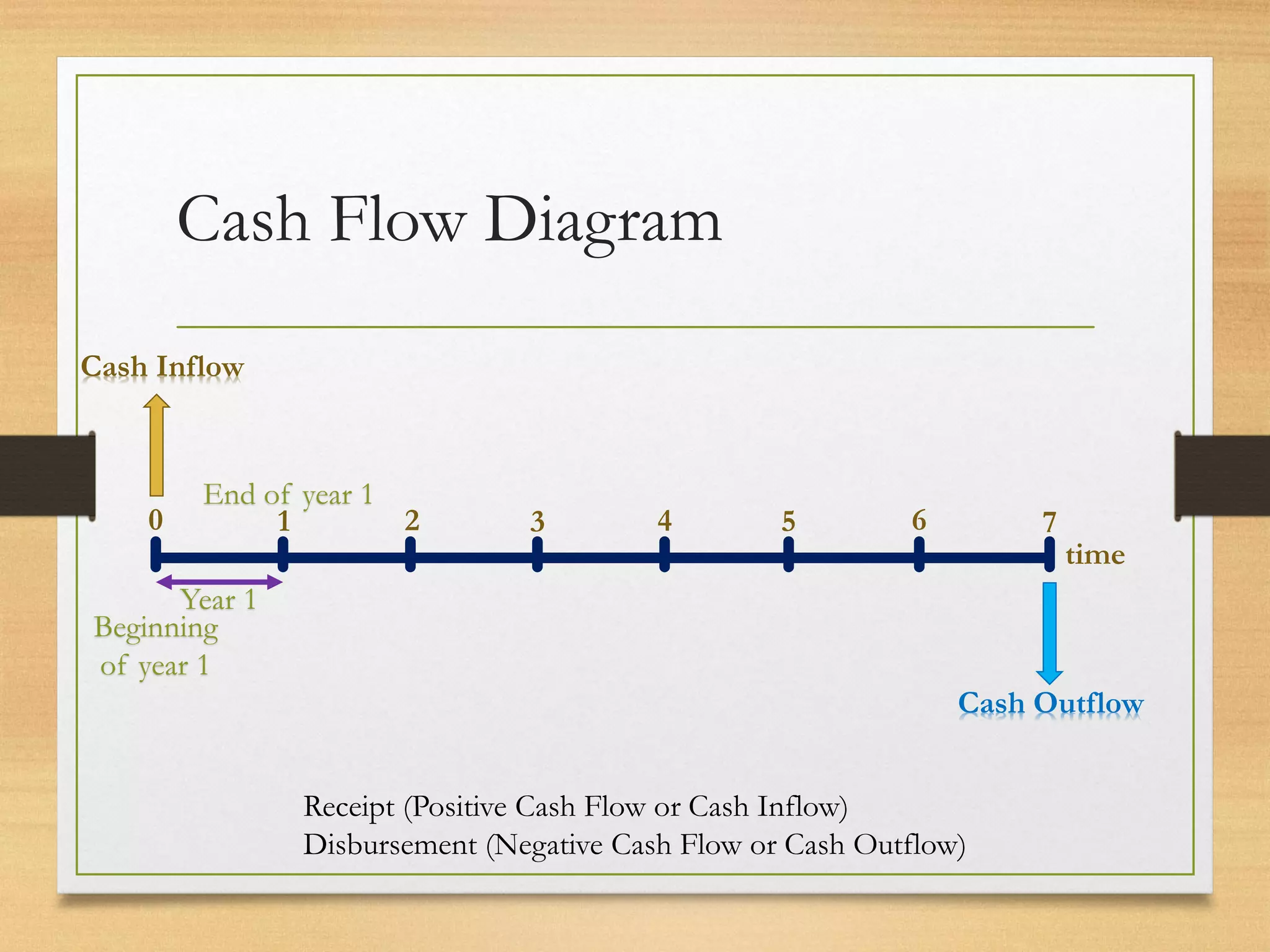 Cash Flow Diagram

Cash Inflow

End of year 1

0 1 2 3 4 5 6 7

time

Year 1

Beginning of year 1

Cash Outflow

Receipt (Positive Cash Flow or Cash Inflow)
Disbursement (Negative Cash Flow or Cash Outflow)